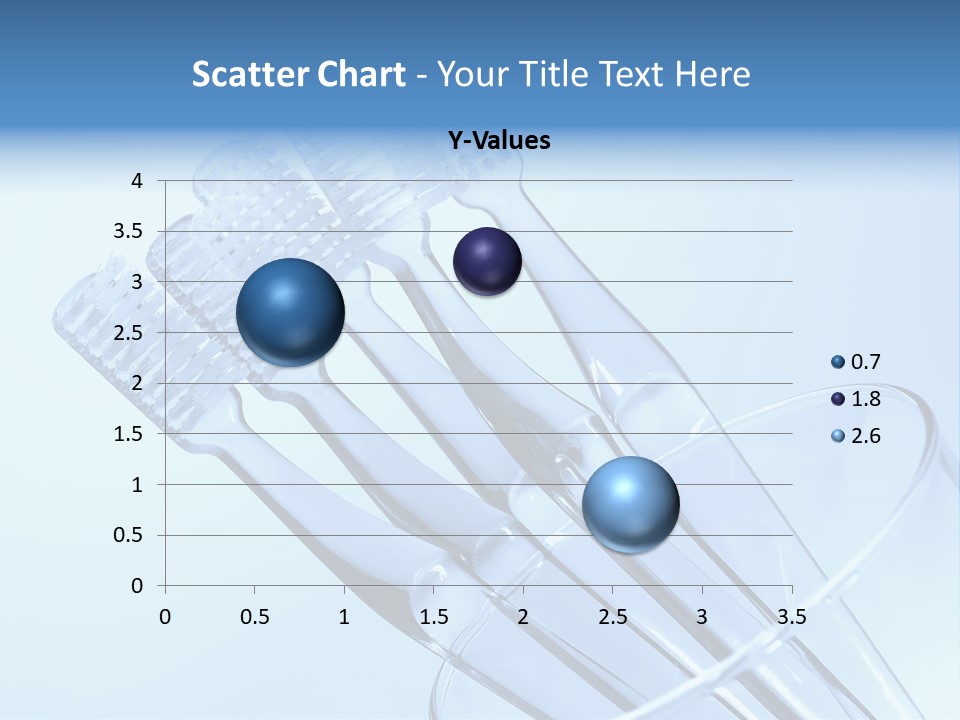 Scatter Chart - Your Title Text Here

Y-Values

4
3.5
3
2.5
2
1.5
1
0.5
0

0 0.5 1 1.5 2 2.5 3 3.5

0.7
1.8
2.6